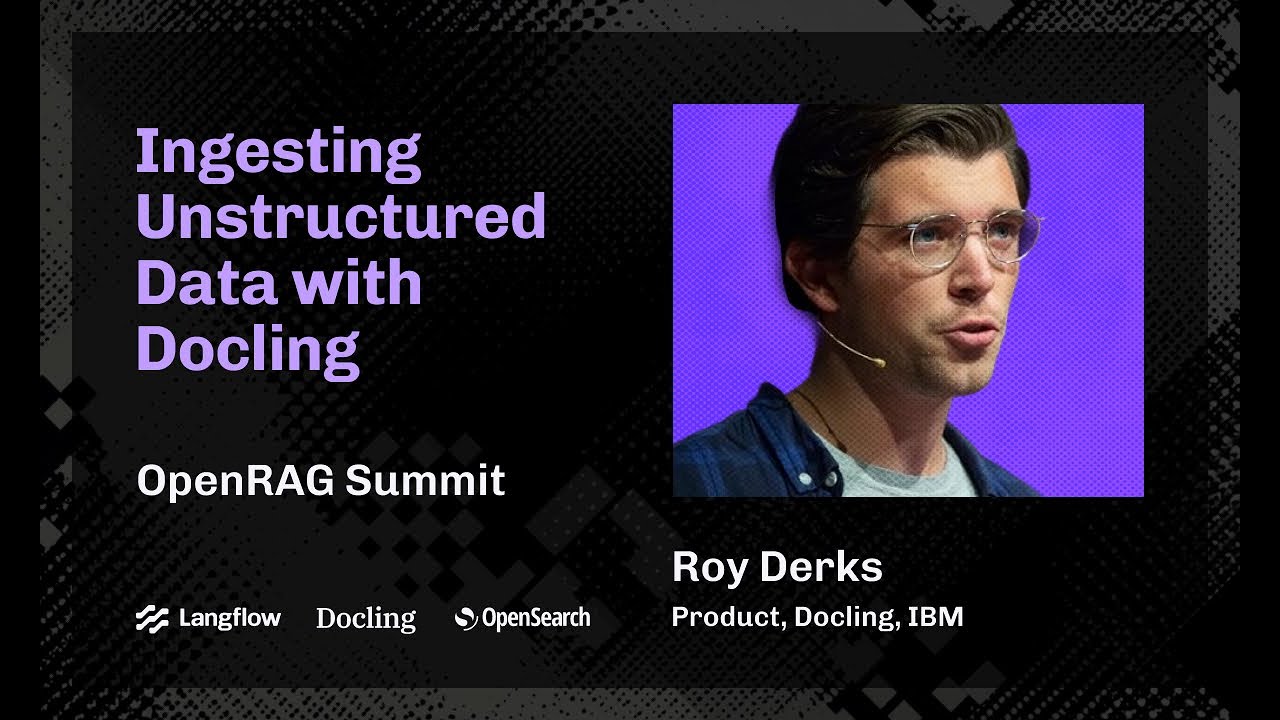 Ingesting Unstructured Data with Docling

OpenRAG Summit

Langflow Docling OpenSearch

Roy Derks

Product, Docling, IBM